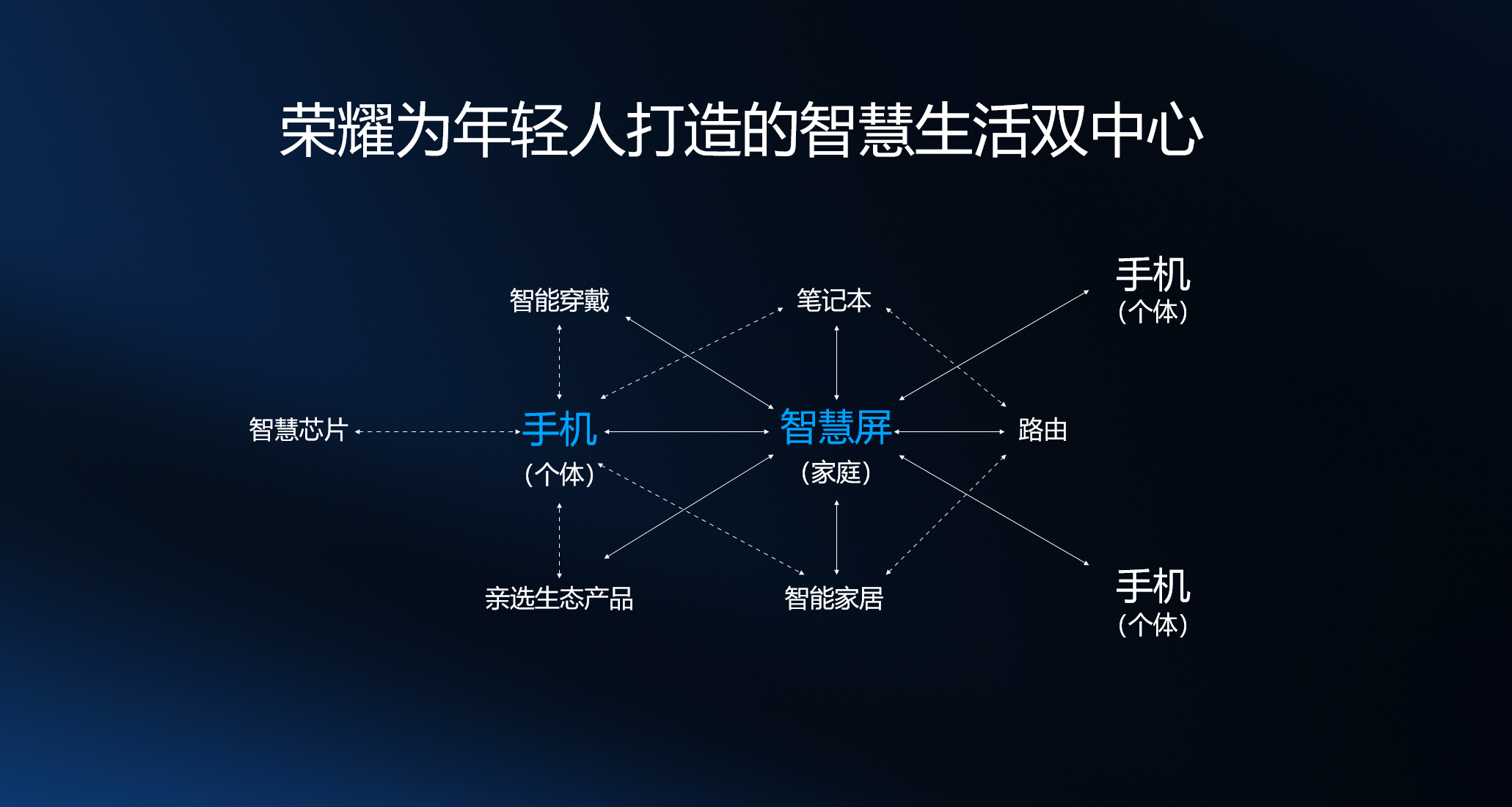 荣耀为年轻人打造的智慧生活双中心

智能穿戴

笔记本

手机
（个体）

智慧芯片

手机
（个体）

智慧屏
（家庭）

路由

亲选生态产品

智能家居

手机
（个体）